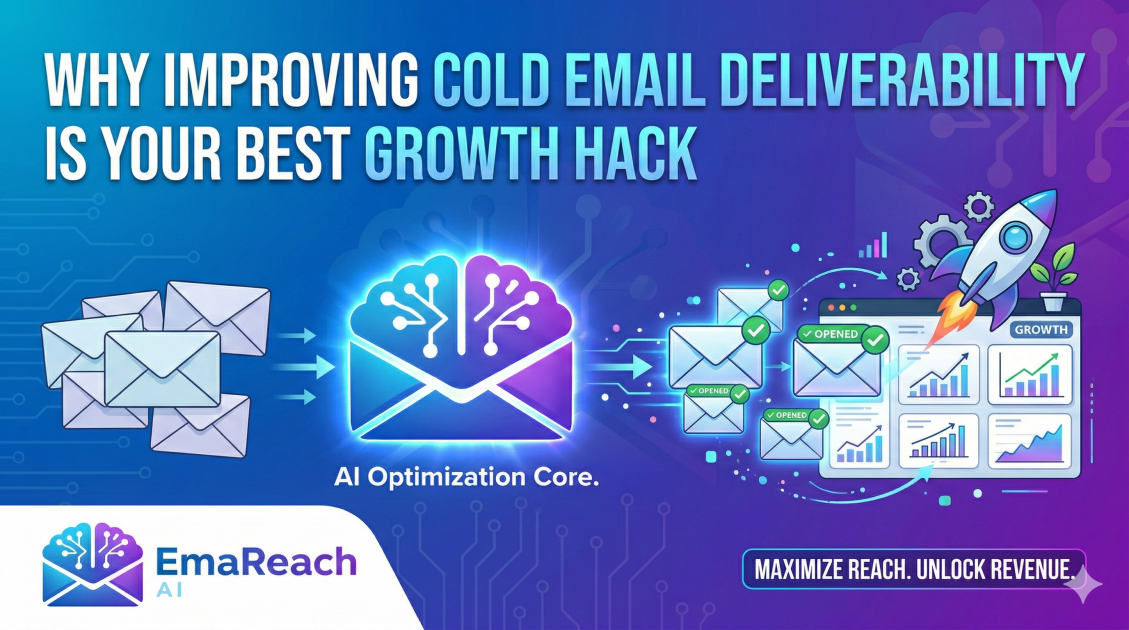 WHY IMPROVING COLD EMAIL DELIVERABILITY IS YOUR BEST GROWTH HACK

OPENED

OPENED

OPENED

GROWTH

AI Optimization Core.

EmaReach AI

MAXIMIZE REACH. UNLOCK REVENUE.